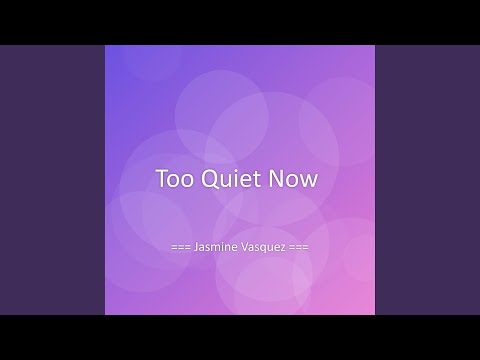 Too Quiet Now

=== Jasmine Vasquez ===